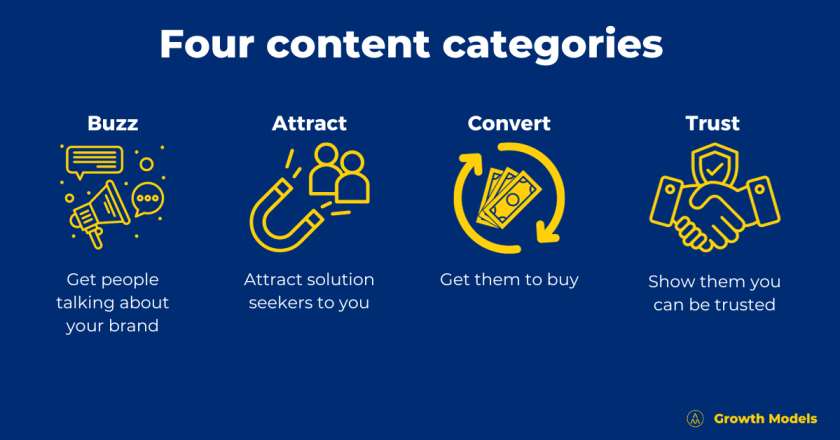 Four content categories

Buzz

Get people talking about your brand

Attract

Attract solution seekers to you

Convert

Get them to buy

Trust

Show them you can be trusted

Growth Models